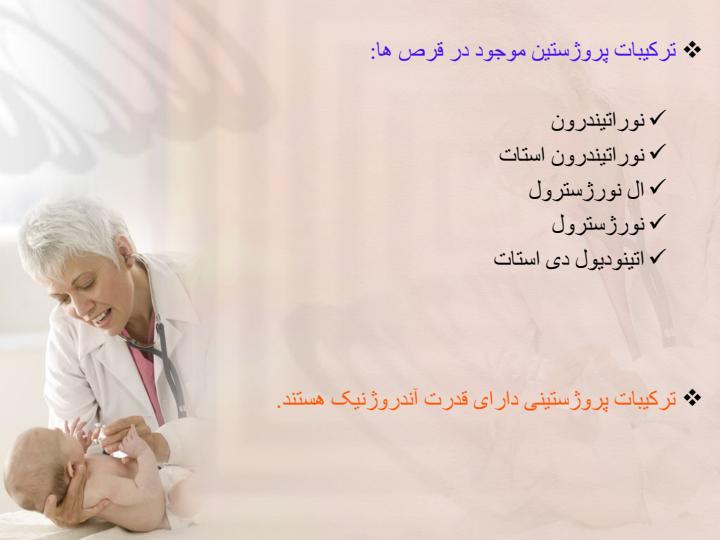 ❖ ترکیبات پروژستین موجود در قرص ها:

✓ نوراتیندرون
✓ نوراتیندرون استات
✓ ال نورژسترول
✓ نورژسترول
✓ اتینودیول دی استات

❖ ترکیبات پروژستینی دارای قدرت آندروژنیک هستند.